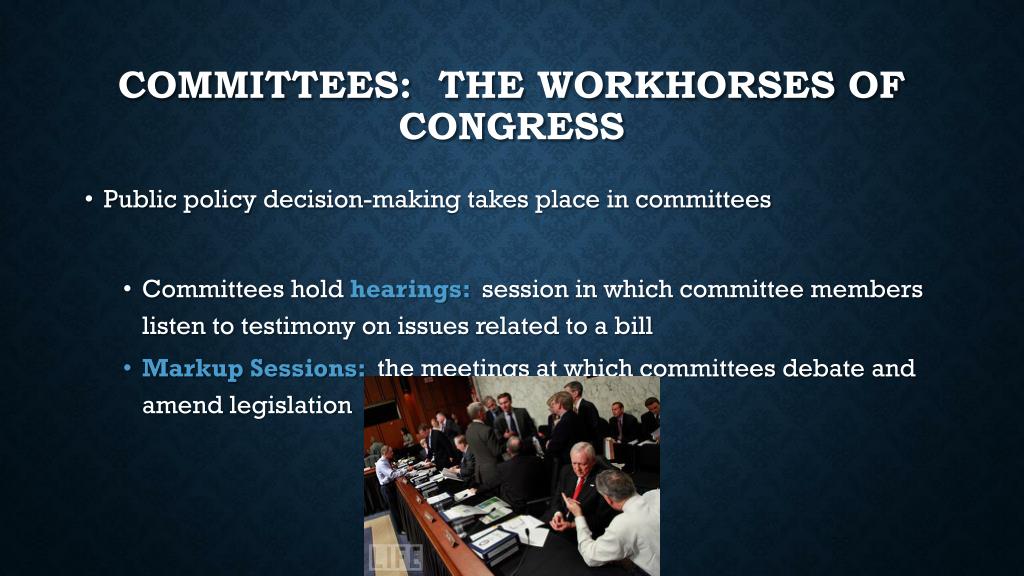 COMMITTEES: THE WORKHORSES OF CONGRESS

• Public policy decision-making takes place in committees

• Committees hold hearings: session in which committee members listen to testimony on issues related to a bill

• Markup Sessions: the meetings at which committees debate and amend legislation

LIFE